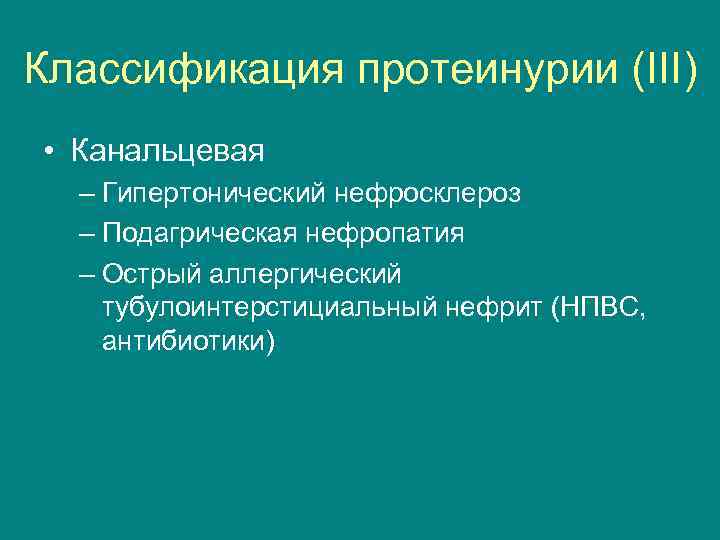 Классификация протеинурии (III)

• Канальцевая
– Гипертонический нефросклероз
– Подагрическая нефропатия
– Острый аллергический тубулоинтерстициальный нефрит (НПВС, антибиотики)